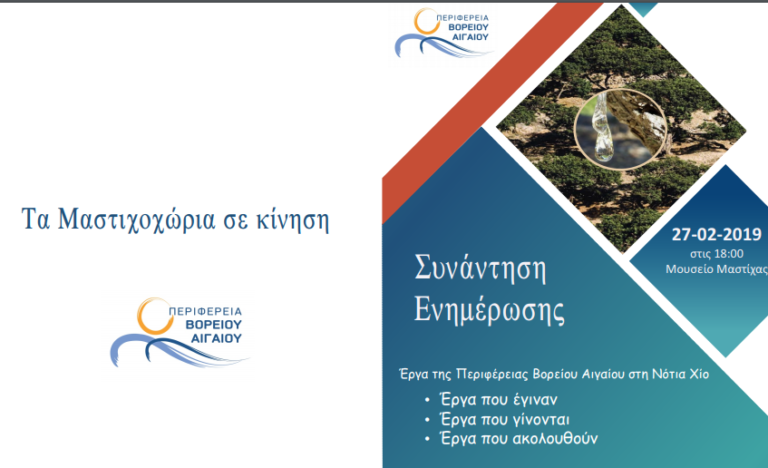 Τα Μαστιχοχώρια σε κίνηση

ΠΕΡΙΦΕΡΕΙΑ
ΒΟΡΕΙΟΥ
ΑΙΓΑΙΟΥ

ΠΕΡΙΦΕΡΕΙΑ
ΒΟΡΕΙΟΥ
ΑΙΓΑΙΟΥ

27-02-2019
στις 18:00
Μουσείο Μαστίχας

Συνάντηση
Ενημέρωσης

Έργα της Περιφέρειας Βορείου Αιγαίου στη Νότια Χίο

• Έργα που έγιναν
• Έργα που γίνονται
• Έργα που ακολουθούν